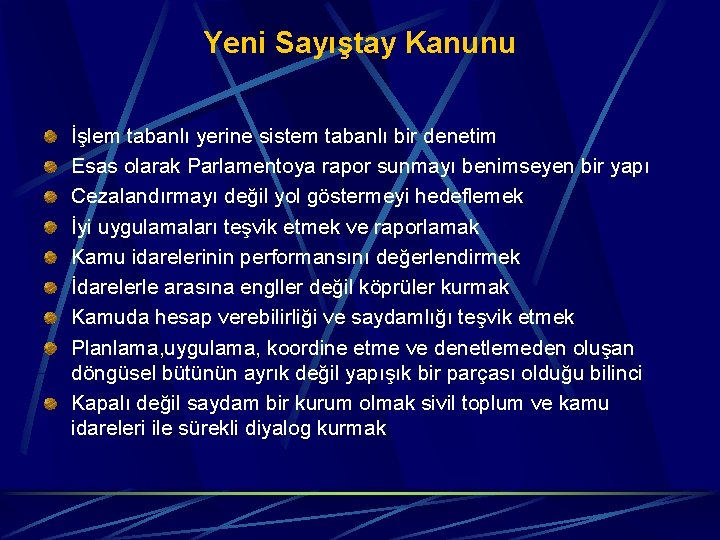 Yeni Sayıştay Kanunu

İşlem tabanlı yerine sistem tabanlı bir denetim
Esas olarak Parlamentoya rapor sunmayı benimseyen bir yapı
Cezalandırmayı değil yol göstermeyi hedeflemek
İyi uygulamaları teşvik etmek ve raporlamak
Kamu idarelerinin performansını değerlendirmek
İdarelerle arasına engller değil köprüler kurmak
Kamuda hesap verebilirliği ve saydamlığı teşvik etmek
Planlama,uygulama, koordine etme ve denetlemeden oluşan döngüsel bütünün ayrık değil yapışık bir parçası olduğu bilinci
Kapalı değil saydam bir kurum olmak sivil toplum ve kamu idareleri ile sürekli diyalog kurmak